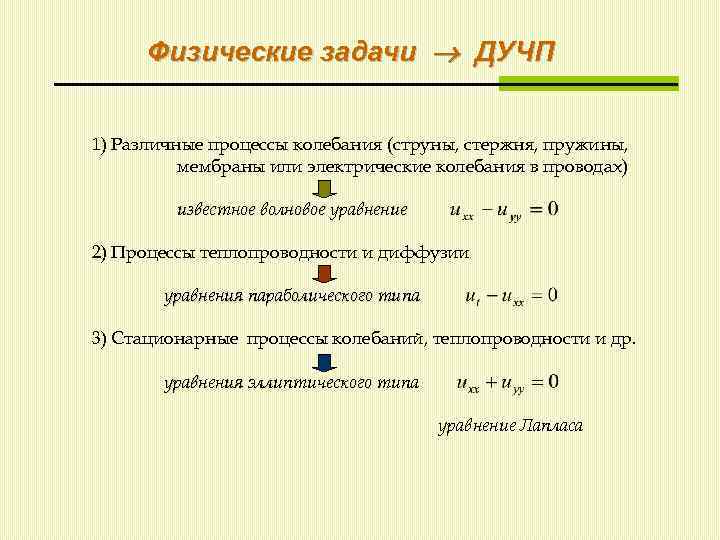 Физические задачи $\rightarrow$ ДУЧП

1) Различные процессы колебания (струны, стержня, пружины, мембраны или электрические колебания в проводах)

известное волновое уравнение $u_{xx} - u_{yy} = 0$

2) Процессы теплопроводности и диффузии

уравнения параболического типа $u_t - u_{xx} = 0$

3) Стационарные процессы колебаний, теплопроводности и др.

уравнения эллиптического типа $u_{xx} + u_{yy} = 0$

уравнение Лапласа